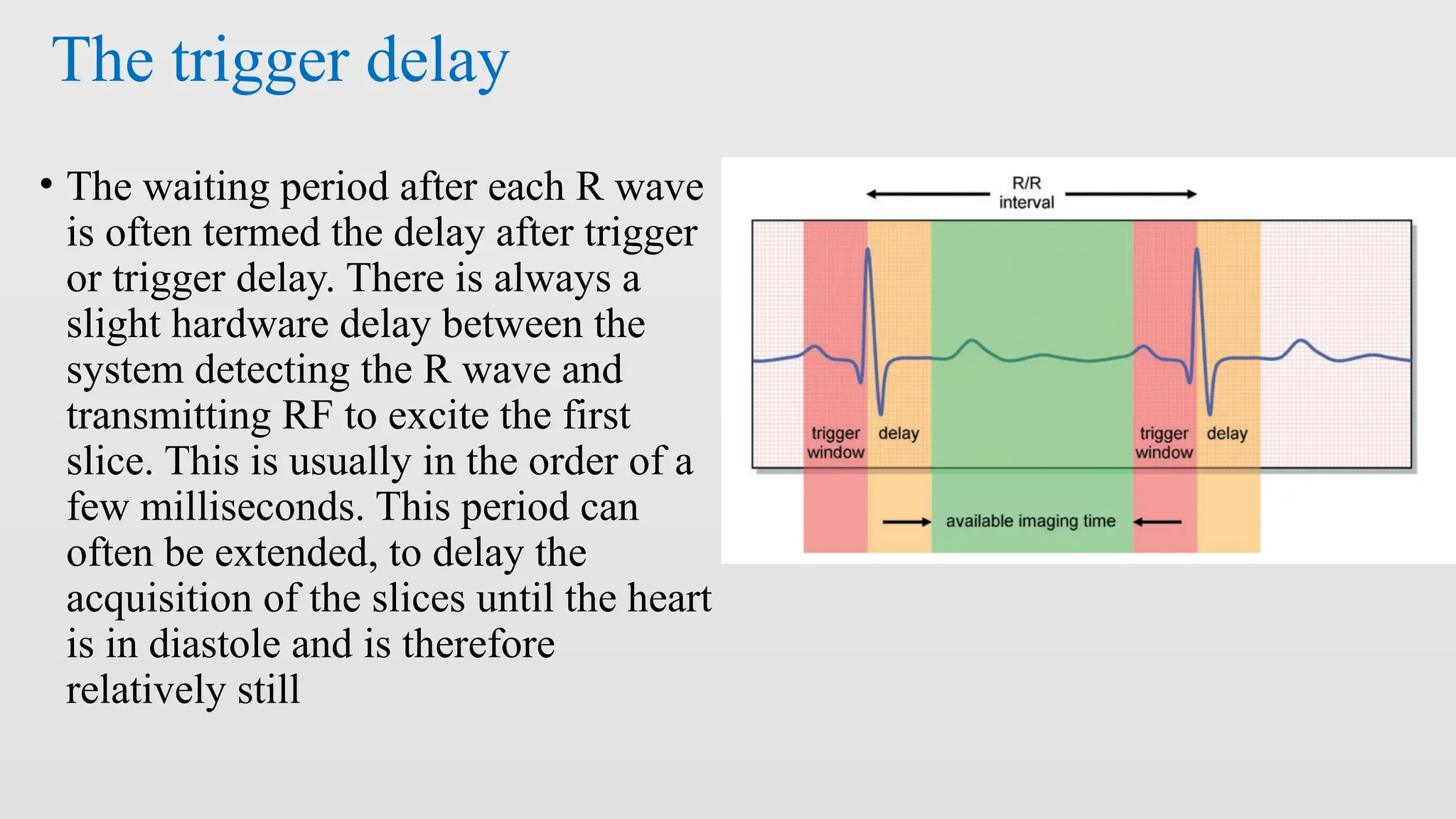 The trigger delay

• The waiting period after each R wave is often termed the delay after trigger or trigger delay. There is always a slight hardware delay between the system detecting the R wave and transmitting RF to excite the first slice. This is usually in the order of a few milliseconds. This period can often be extended, to delay the acquisition of the slices until the heart is in diastole and is therefore relatively still

R/R interval

trigger window

delay

trigger window

delay

available imaging time